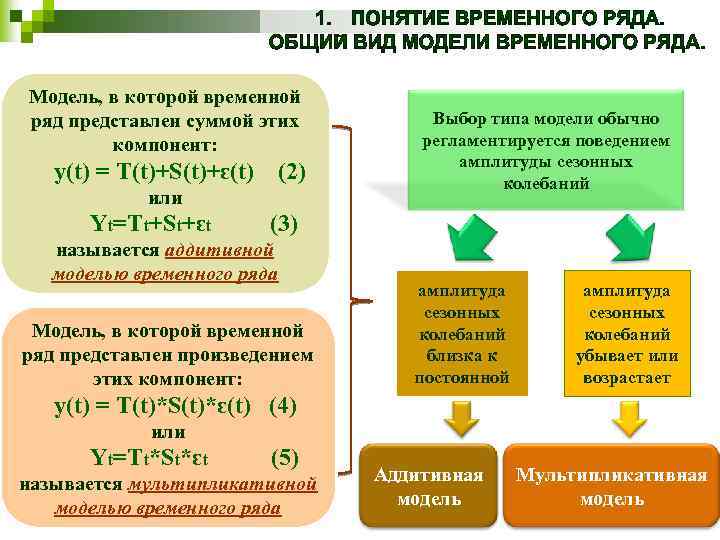 1. ПОНЯТИЕ ВРЕМЕННОГО РЯДА. ОБЩИЙ ВИД МОДЕЛИ ВРЕМЕННОГО РЯДА.

Модель, в которой временной ряд представлен суммой этих компонент:
$y(t) = T(t)+S(t)+\varepsilon(t)$ (2)
или
$Y_t=T_t+S_t+\varepsilon_t$ (3)
называется аддитивной моделью временного ряда

Модель, в которой временной ряд представлен произведением этих компонент:
$y(t) = T(t)*S(t)*\varepsilon(t)$ (4)
или
$Y_t=T_t*S_t*\varepsilon_t$ (5)
называется мультипликативной моделью временного ряда

Выбор типа модели обычно регламентируется поведением амплитуды сезонных колебаний

амплитуда сезонных колебаний близка к постоянной

амплитуда сезонных колебаний убывает или возрастает

Аддитивная модель

Мультипликативная модель